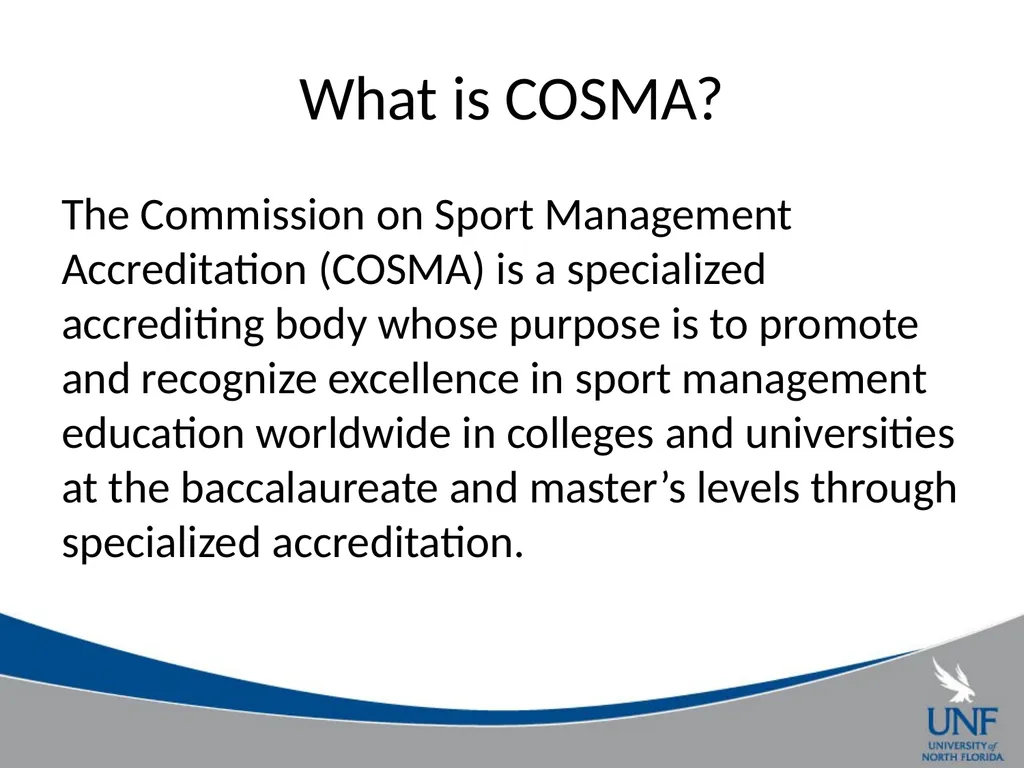 What is COSMA?

The Commission on Sport Management Accreditation (COSMA) is a specialized accrediting body whose purpose is to promote and recognize excellence in sport management education worldwide in colleges and universities at the baccalaureate and master’s levels through specialized accreditation.

UNF
UNIVERSITY of NORTH FLORIDA.